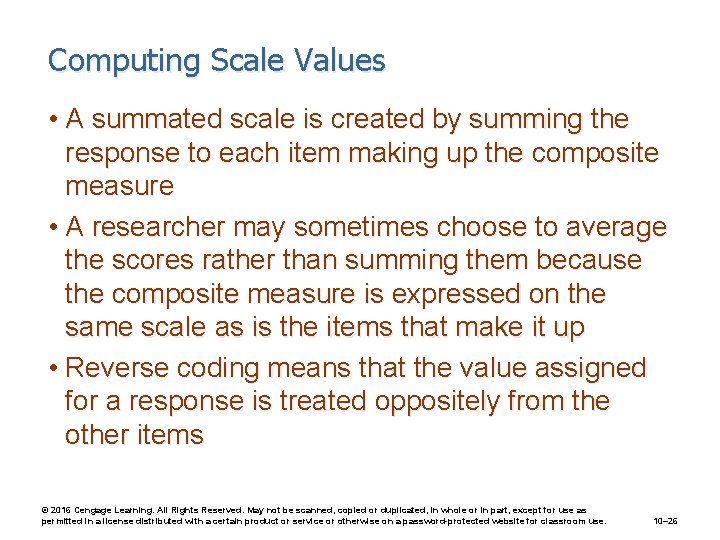 Computing Scale Values

• A summated scale is created by summing the response to each item making up the composite measure

• A researcher may sometimes choose to average the scores rather than summing them because the composite measure is expressed on the same scale as is the items that make it up

• Reverse coding means that the value assigned for a response is treated oppositely from the other items

© 2016 Cengage Learning. All Rights Reserved. May not be scanned, copied or duplicated, in whole or in part, except for use as permitted in a license distributed with a certain product or service or otherwise on a password-protected website for classroom use.

10–26